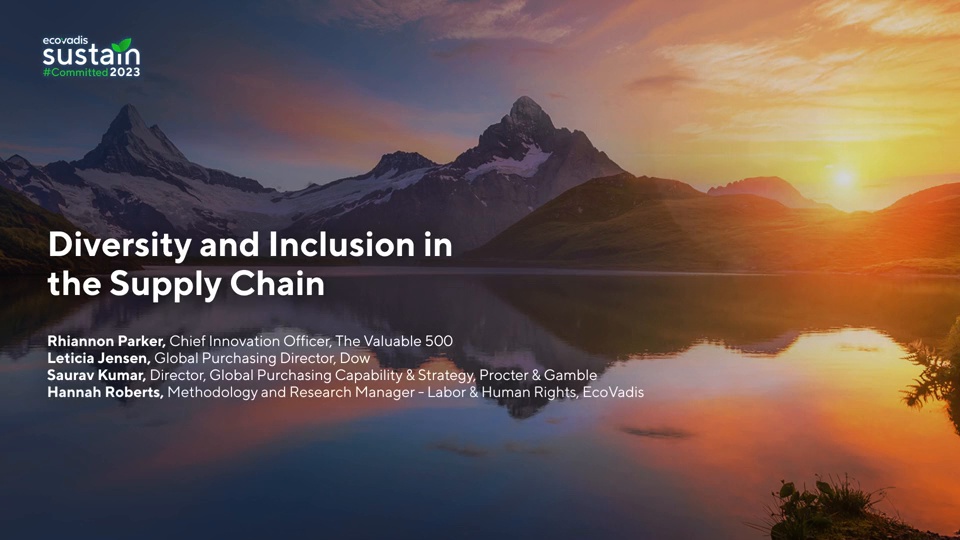 ecovadis
sustain
#Committed2023

Diversity and Inclusion in the Supply Chain

Rhiannon Parker, Chief Innovation Officer, The Valuable 500
Leticia Jensen, Global Purchasing Director, Dow
Saurav Kumar, Director, Global Purchasing Capability & Strategy, Procter & Gamble
Hannah Roberts, Methodology and Research Manager – Labor & Human Rights, EcoVadis